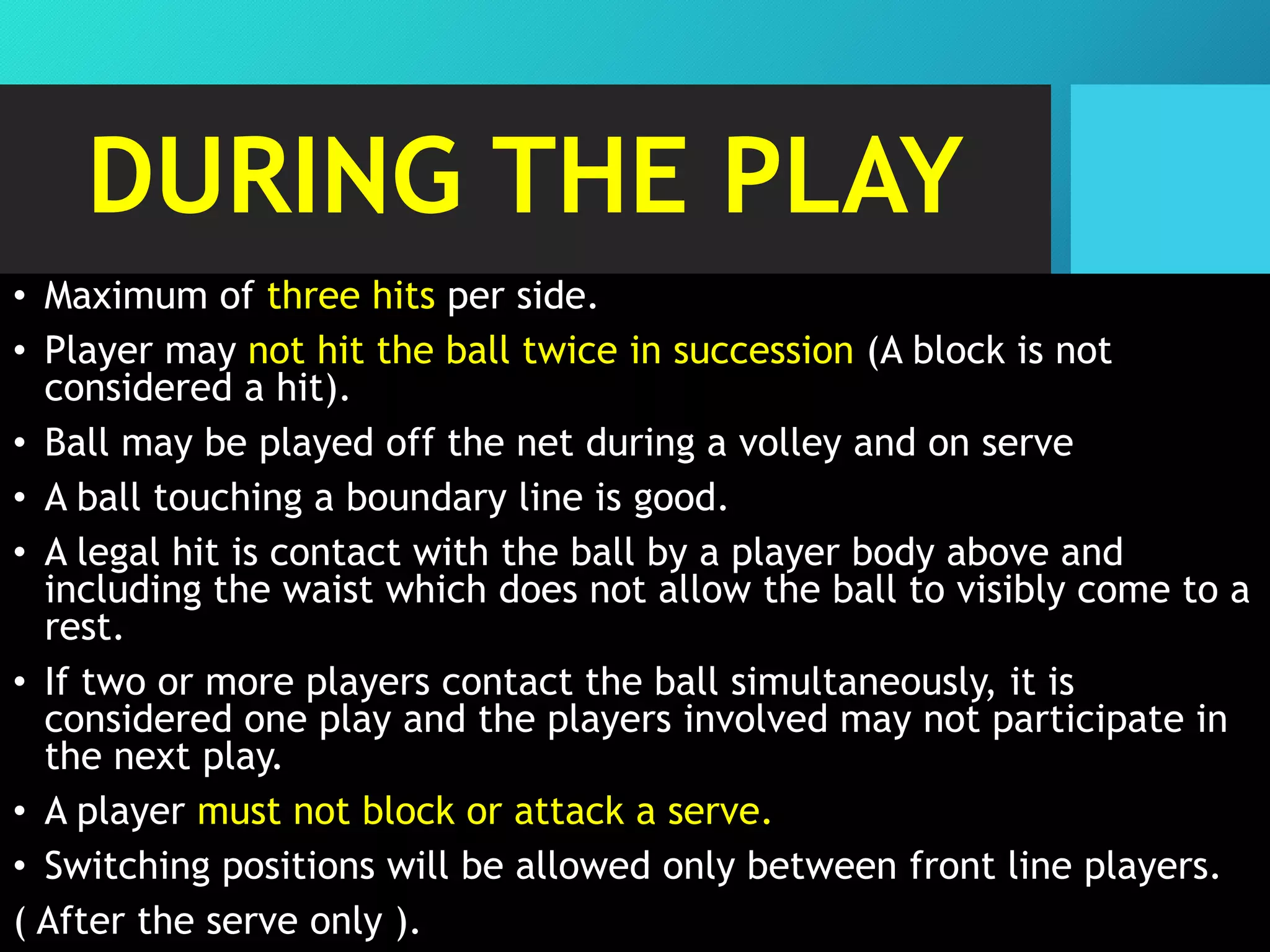 DURING THE PLAY

• Maximum of three hits per side.

• Player may not hit the ball twice in succession (A block is not considered a hit).

• Ball may be played off the net during a volley and on serve

• A ball touching a boundary line is good.

• A legal hit is contact with the ball by a player body above and including the waist which does not allow the ball to visibly come to a rest.

• If two or more players contact the ball simultaneously, it is considered one play and the players involved may not participate in the next play.

• A player must not block or attack a serve.

• Switching positions will be allowed only between front line players.

( After the serve only ).